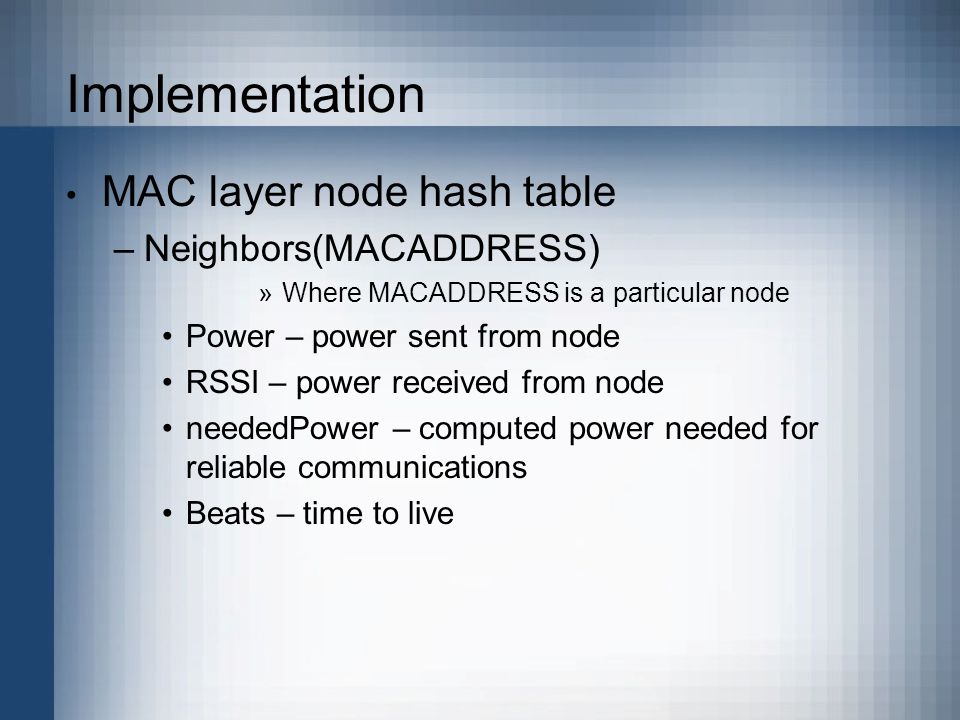 Implementation

• MAC layer node hash table
– Neighbors(MACADDRESS)
» Where MACADDRESS is a particular node
• Power – power sent from node
• RSSI – power received from node
• neededPower – computed power needed for reliable communications
• Beats – time to live